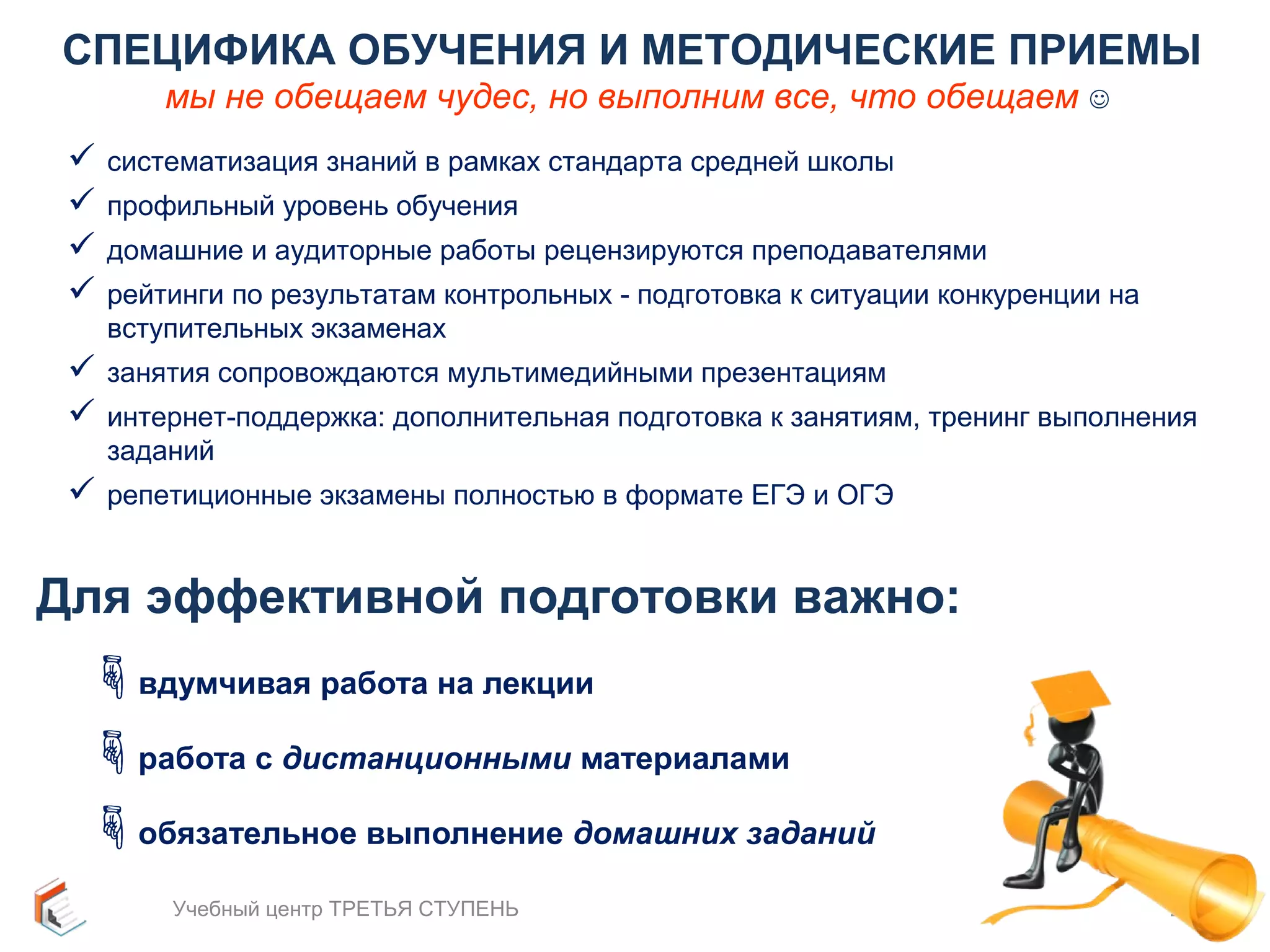 СПЕЦИФИКА ОБУЧЕНИЯ И МЕТОДИЧЕСКИЕ ПРИЕМЫ
мы не обещаем чудес, но выполним все, что обещаем ☺

✓ систематизация знаний в рамках стандарта средней школы
✓ профильный уровень обучения
✓ домашние и аудиторные работы рецензируются преподавателями
✓ рейтинги по результатам контрольных - подготовка к ситуации конкуренции на вступительных экзаменах
✓ занятия сопровождаются мультимедийными презентациям
✓ интернет-поддержка: дополнительная подготовка к занятиям, тренинг выполнения заданий
✓ репетиционные экзамены полностью в формате ЕГЭ и ОГЭ

Для эффективной подготовки важно:

вдумчивая работа на лекции

работа с дистанционными материалами

обязательное выполнение домашних заданий

Учебный центр ТРЕТЬЯ СТУПЕНЬ